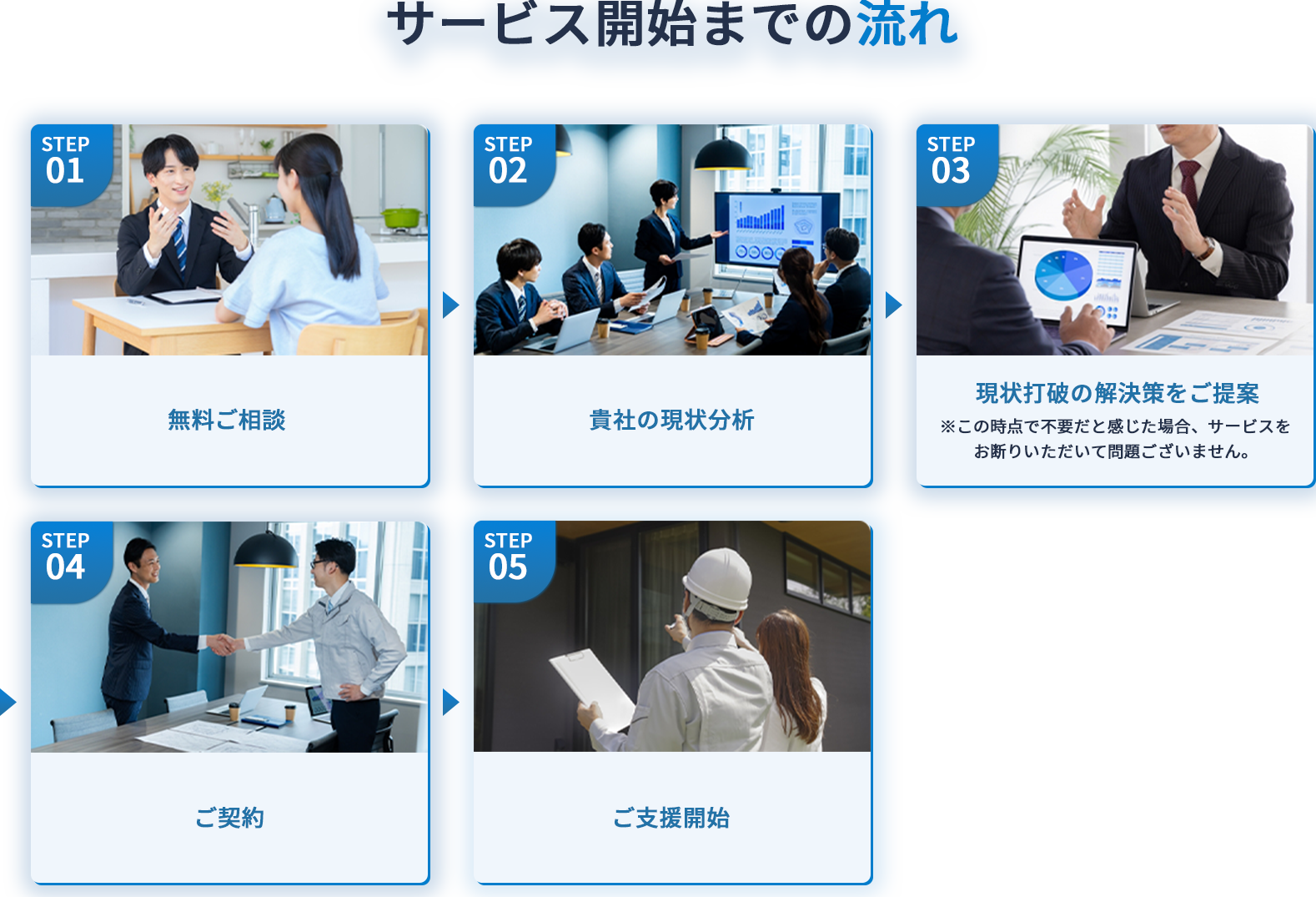 サービス開始までの流れ

STEP
01

無料ご相談

STEP
02

貴社の現状分析

STEP
03

現状打破の解決策をご提案

※この時点で不要だと感じた場合、サービスをお断りいただいて問題ございません。

STEP
04

ご契約

STEP
05

ご支援開始